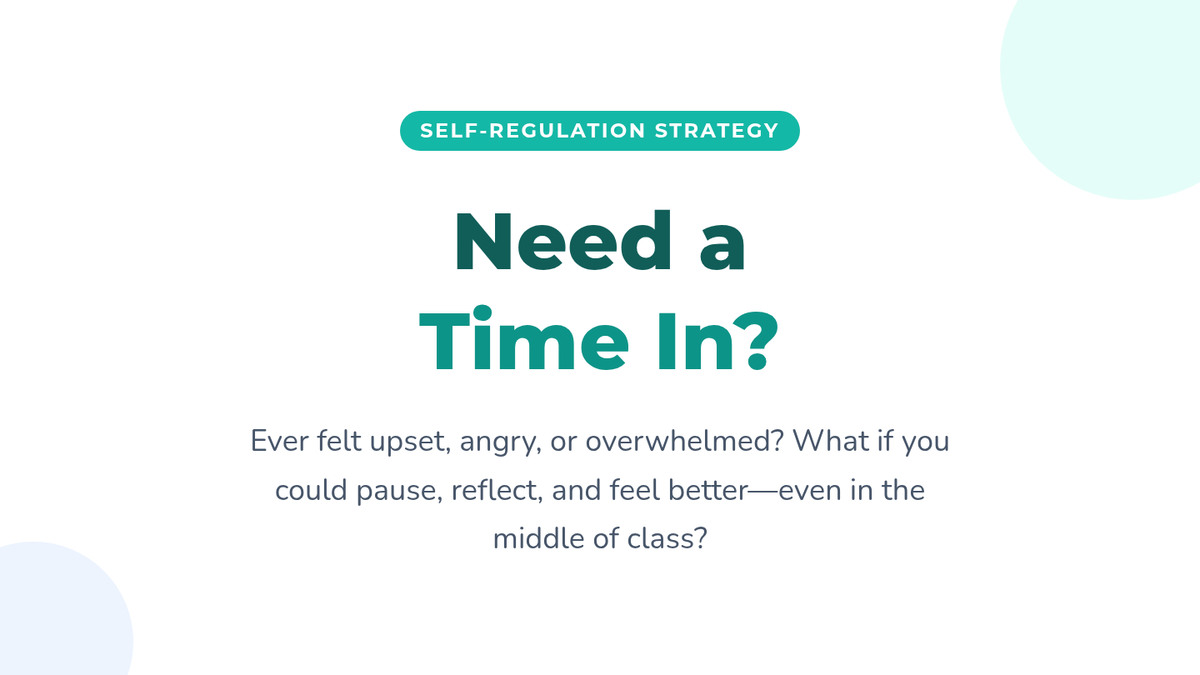 SELF-REGULATION STRATEGY

Need a
Time In?

Ever felt upset, angry, or overwhelmed? What if you could pause, reflect, and feel better—even in the middle of class?